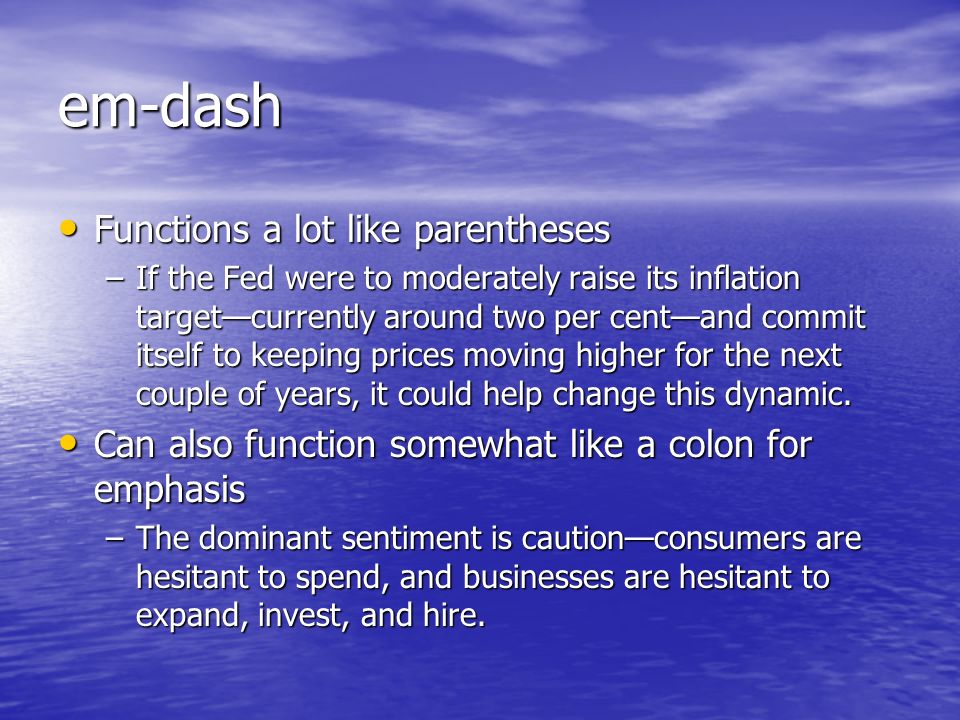 em-dash

• Functions a lot like parentheses
– If the Fed were to moderately raise its inflation target—currently around two per cent—and commit itself to keeping prices moving higher for the next couple of years, it could help change this dynamic.

• Can also function somewhat like a colon for emphasis
– The dominant sentiment is caution—consumers are hesitant to spend, and businesses are hesitant to expand, invest, and hire.